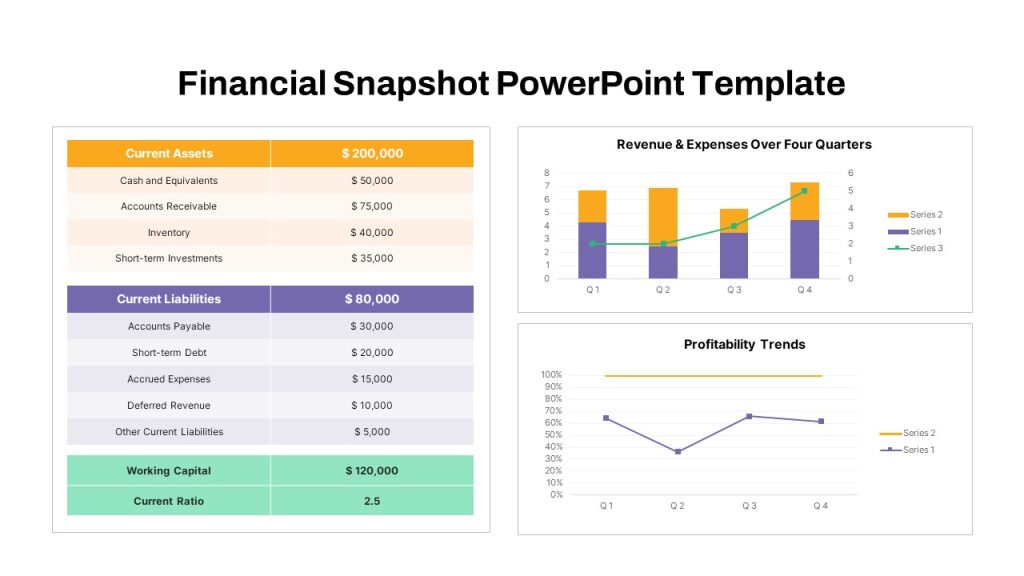 Financial Snapshot PowerPoint Template

| Current Assets | $ 200,000 |
|---|---|
| Cash and Equivalents | $ 50,000 |
| Accounts Receivable | $ 75,000 |
| Inventory | $ 40,000 |
| Short-term Investments | $ 35,000 |

| Current Liabilities | $ 80,000 |
|---|---|
| Accounts Payable | $ 30,000 |
| Short-term Debt | $ 20,000 |
| Accrued Expenses | $ 15,000 |
| Deferred Revenue | $ 10,000 |
| Other Current Liabilities | $ 5,000 |

| Working Capital | $ 120,000 |
|---|---|
| Current Ratio | 2.5 |

Revenue & Expenses Over Four Quarters

8 7 6 5 4 3 2 1 0

6 5 4 3 2 1 0

Q 1 Q 2 Q 3 Q 4

Series 2
Series 1
Series 3

Profitability Trends

100% 90% 80% 70% 60% 50% 40% 30% 20% 10% 0%

Q 1 Q 2 Q 3 Q 4

Series 2
Series 1